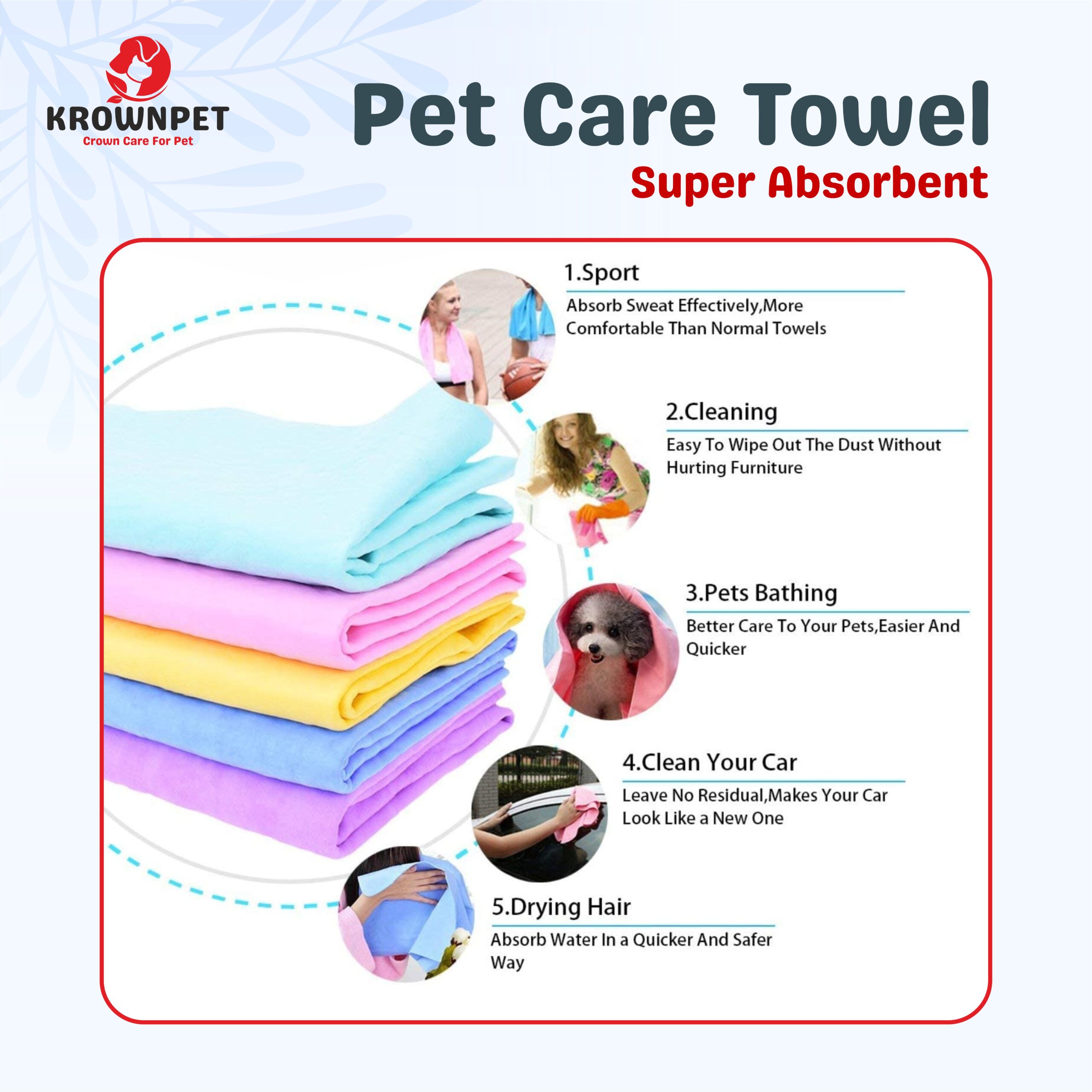 KROWNPET
Crown Care For Pet

Pet Care Towel
Super Absorbent

1.Sport
Absorb Sweat Effectively,More Comfortable Than Normal Towels

2.Cleaning
Easy To Wipe Out The Dust Without Hurting Furniture

3.Pets Bathing
Better Care To Your Pets,Easier And Quicker

4.Clean Your Car
Leave No Residual,Makes Your Car Look Like a New One

5.Drying Hair
Absorb Water In a Quicker And Safer Way